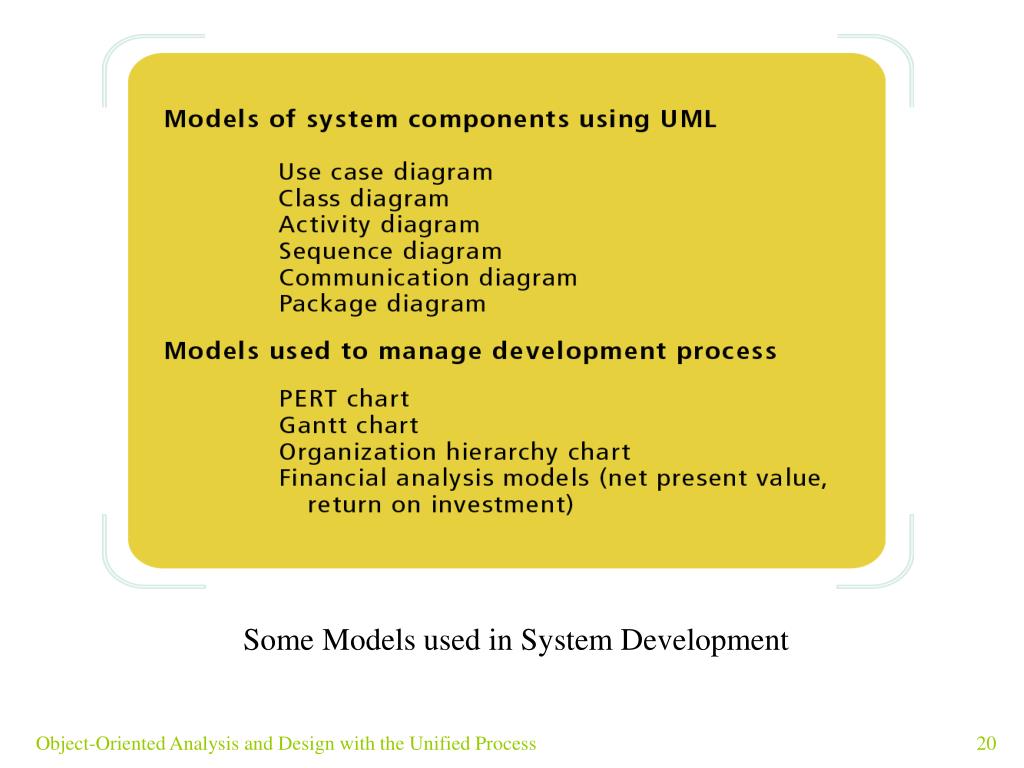 Models of system components using UML

Use case diagram
Class diagram
Activity diagram
Sequence diagram
Communication diagram
Package diagram

Models used to manage development process

PERT chart
Gantt chart
Organization hierarchy chart
Financial analysis models (net present value, return on investment)

Some Models used in System Development

Object-Oriented Analysis and Design with the Unified Process

20